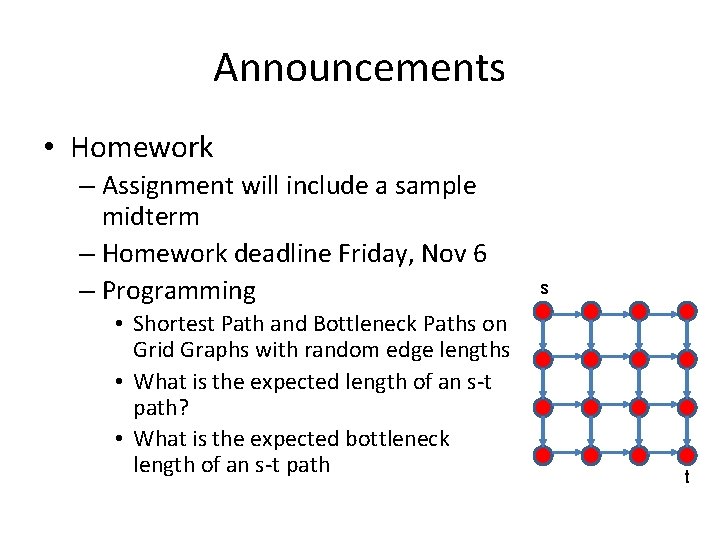 Announcements

• Homework
– Assignment will include a sample midterm
– Homework deadline Friday, Nov 6
– Programming
• Shortest Path and Bottleneck Paths on Grid Graphs with random edge lengths
• What is the expected length of an s-t path?
• What is the expected bottleneck length of an s-t path

s

t